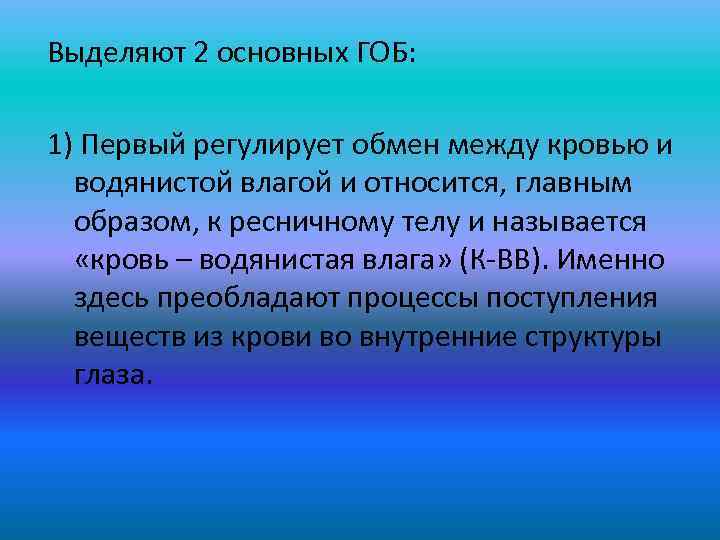 Выделяют 2 основных ГОБ:

1) Первый регулирует обмен между кровью и водянистой влагой и относится, главным образом, к ресничному телу и называется «кровь – водянистая влага» (К-ВВ). Именно здесь преобладают процессы поступления веществ из крови во внутренние структуры глаза.